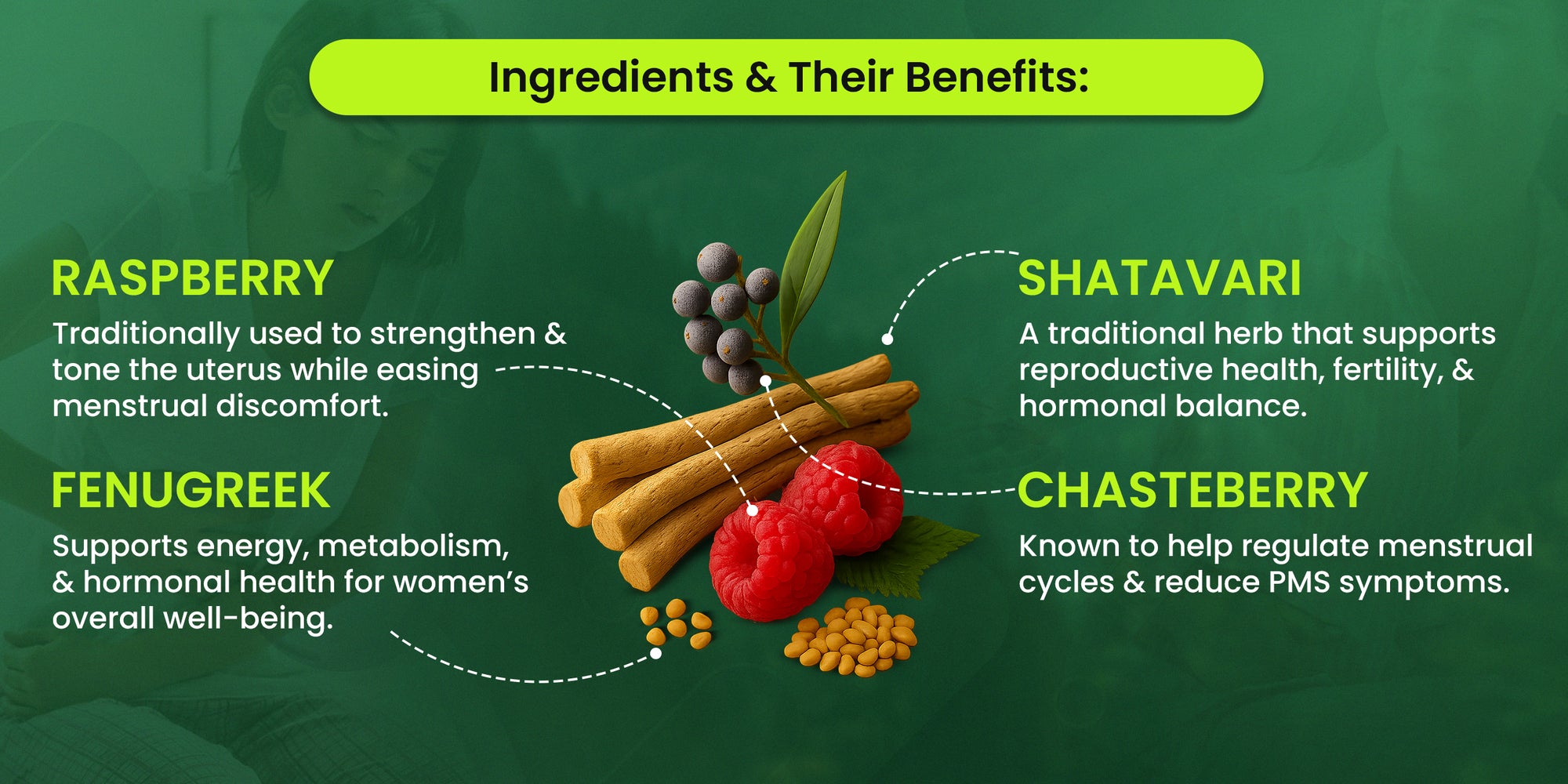 Ingredients & Their Benefits:

RASPBERRY

Traditionally used to strengthen & tone the uterus while easing menstrual discomfort.

FENUGREEK

Supports energy, metabolism, & hormonal health for women's overall well-being.

SHATAVARI

A traditional herb that supports reproductive health, fertility, & hormonal balance.

CHASTEBERRY

Known to help regulate menstrual cycles & reduce PMS symptoms.